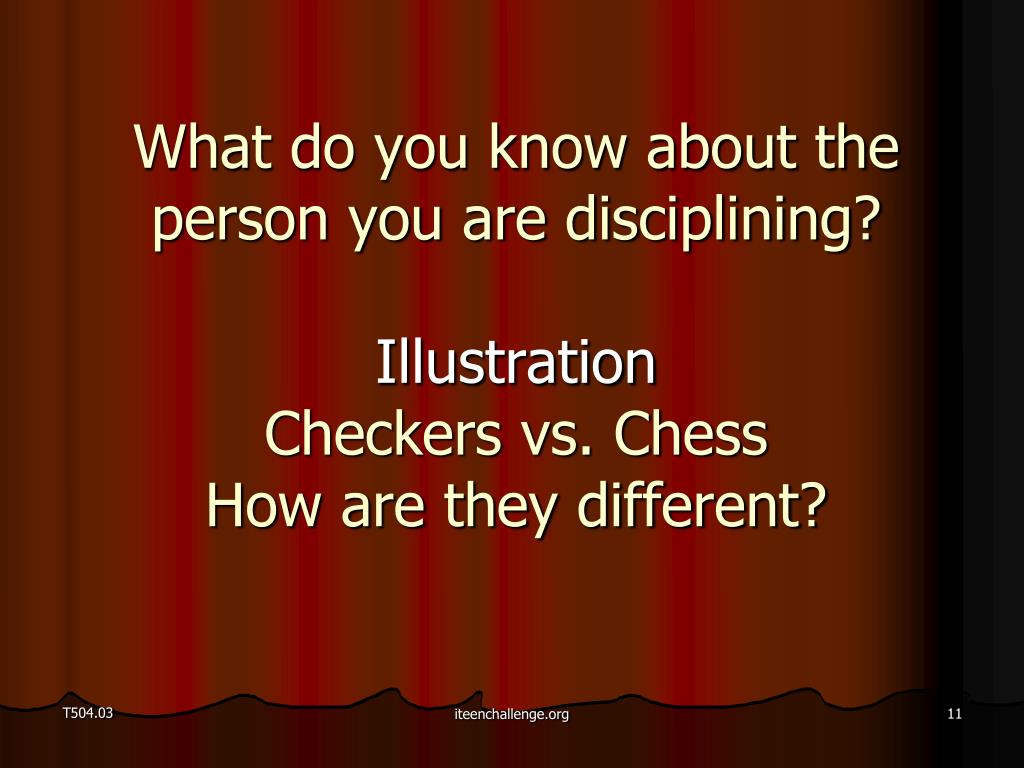 What do you know about the person you are disciplining?

Illustration
Checkers vs. Chess
How are they different?

T504.03

iteenchallenge.org

11